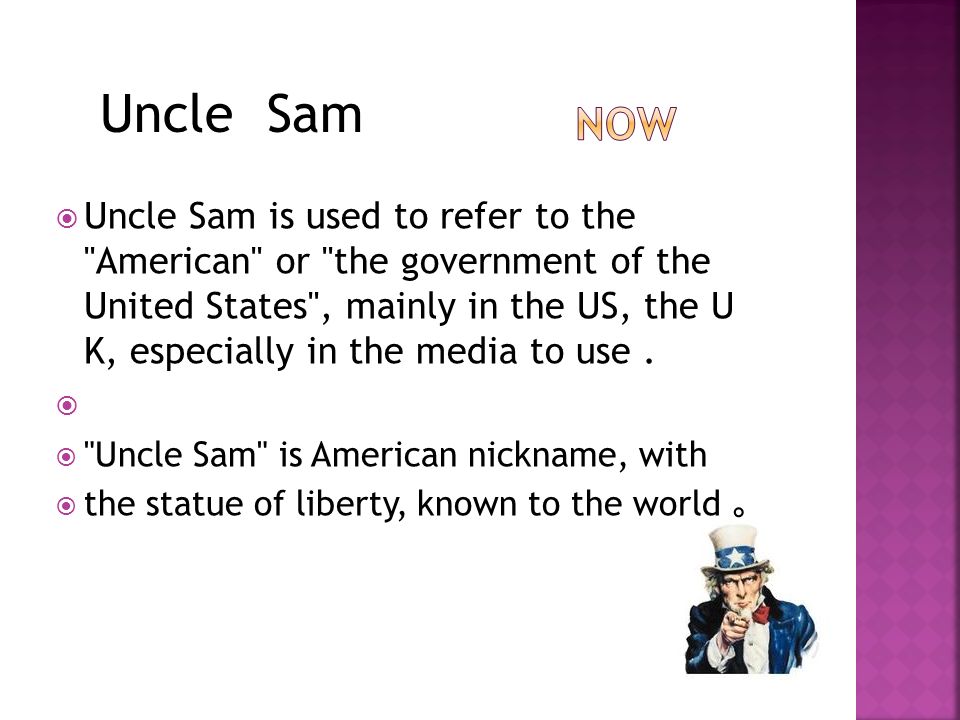 Uncle Sam

NOW

Uncle Sam is used to refer to the "American" or "the government of the United States", mainly in the US, the U K, especially in the media to use .

"Uncle Sam" is American nickname, with

the statue of liberty, known to the world 。